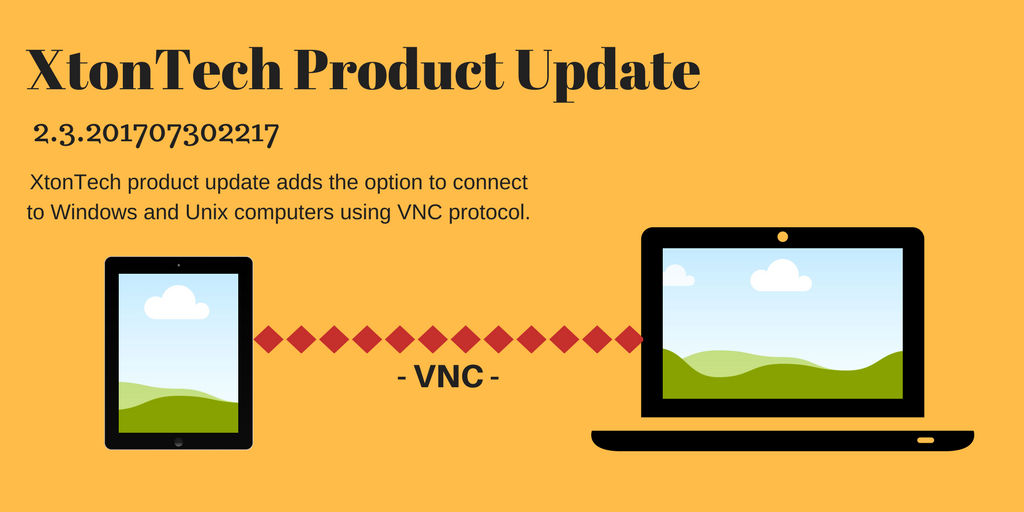 XtonTech Product Update

2.3.201707302217

XtonTech product update adds the option to connect to Windows and Unix computers using VNC protocol.

- VNC -